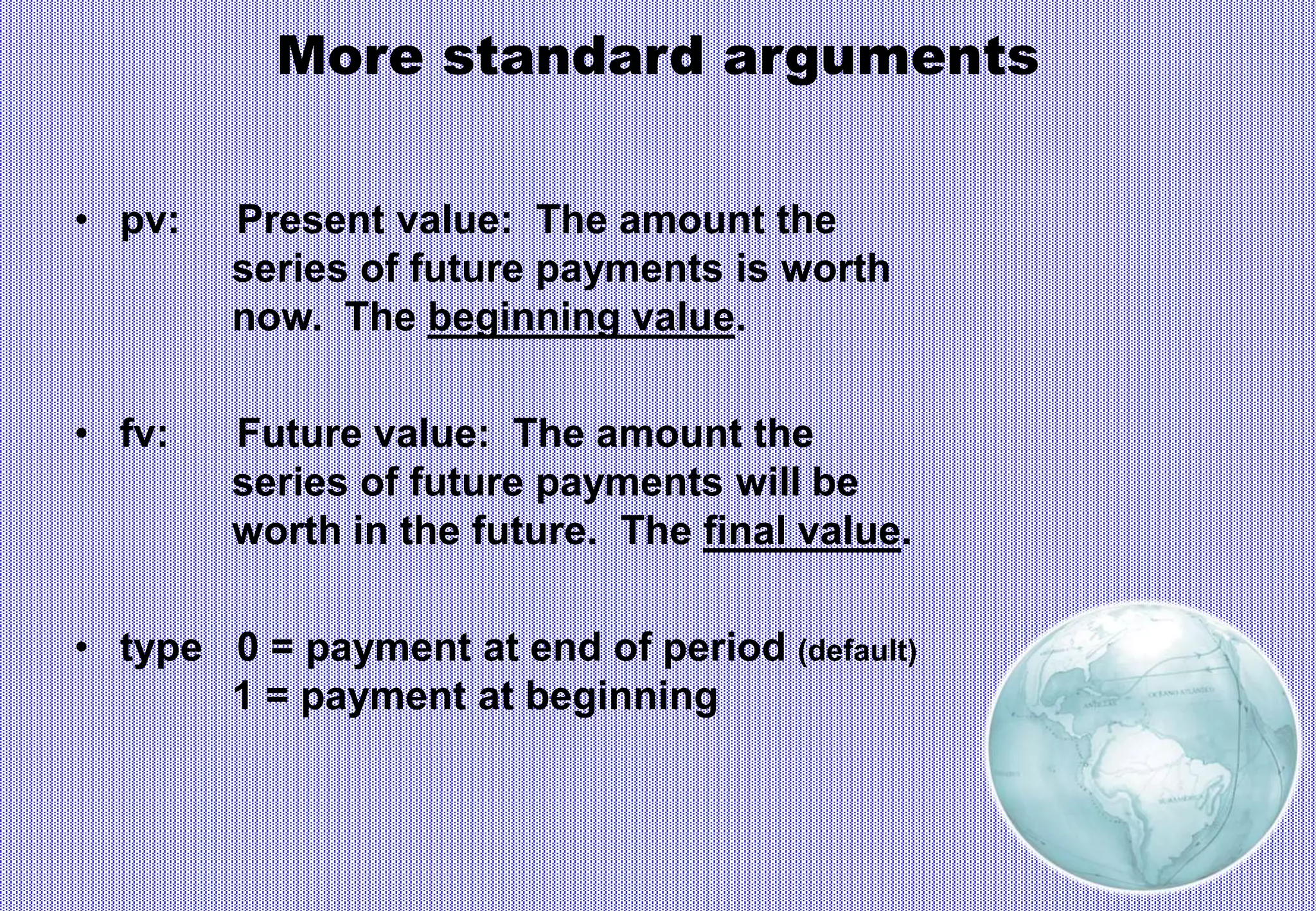 More standard arguments

• pv: Present value: The amount the series of future payments is worth now. The beginning value.

• fv: Future value: The amount the series of future payments will be worth in the future. The final value.

• type 0 = payment at end of period (default)
1 = payment at beginning